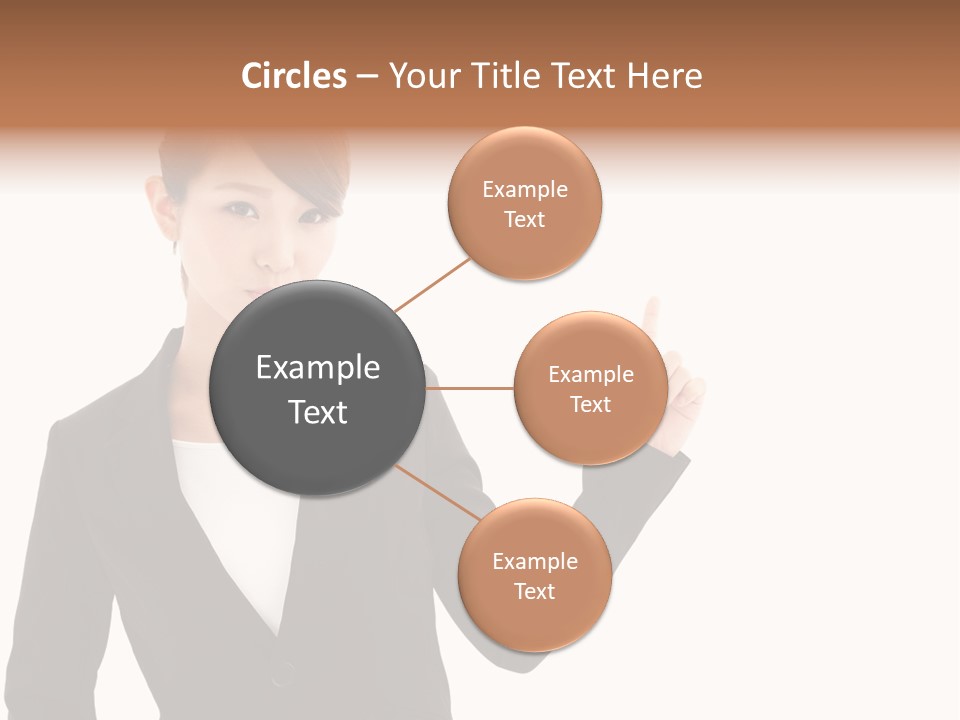 Circles – Your Title Text Here

Example Text

Example Text

Example Text

Example Text